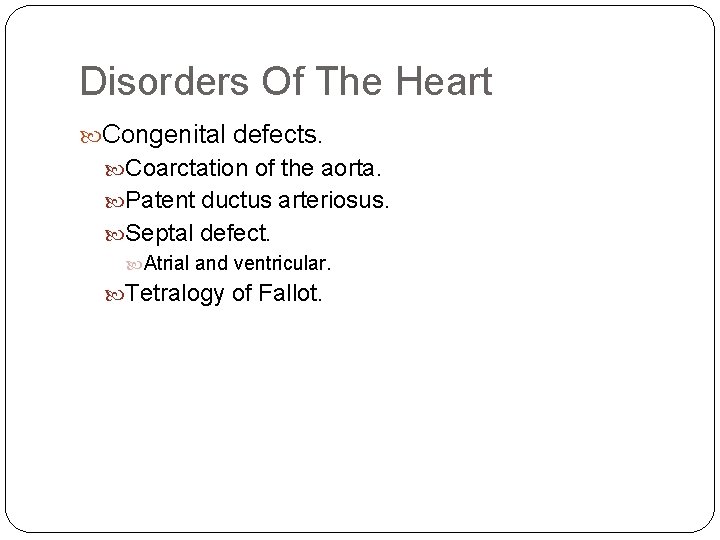 Disorders Of The Heart

Congenital defects.

Coarctation of the aorta.

Patent ductus arteriosus.

Septal defect.

Atrial and ventricular.

Tetralogy of Fallot.